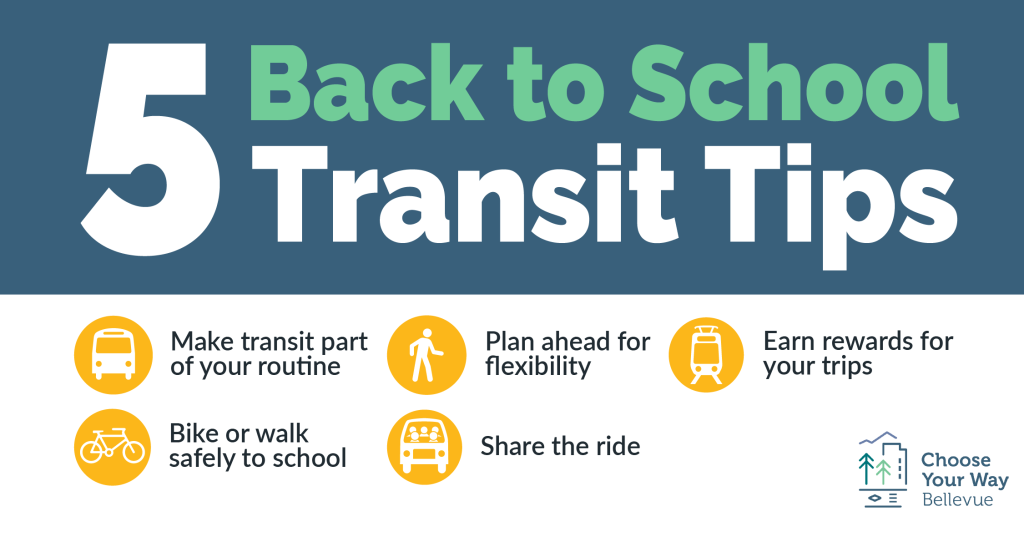 5 Back to School Transit Tips

Make transit part of your routine

Plan ahead for flexibility

Earn rewards for your trips

Bike or walk safely to school

Share the ride

Choose Your Way Bellevue